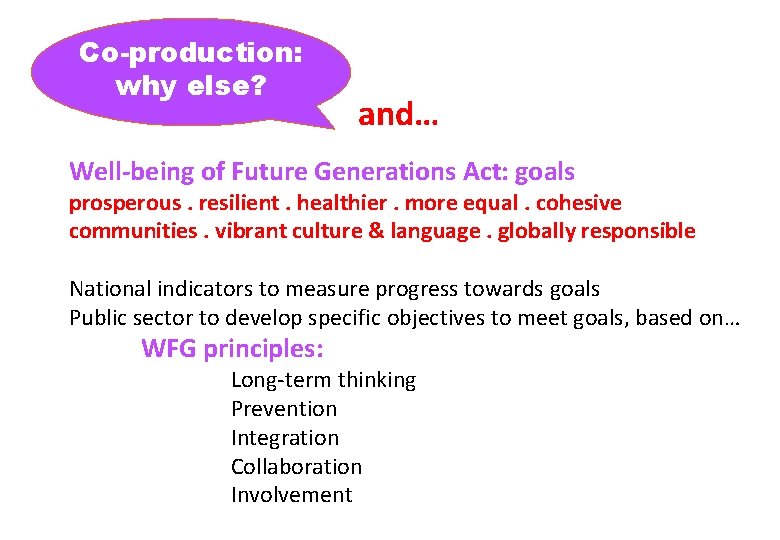 Co-production: why else?

and…

Well-being of Future Generations Act: goals
prosperous . resilient . healthier . more equal . cohesive communities . vibrant culture & language . globally responsible

National indicators to measure progress towards goals
Public sector to develop specific objectives to meet goals, based on…

WFG principles:
Long-term thinking
Prevention
Integration
Collaboration
Involvement